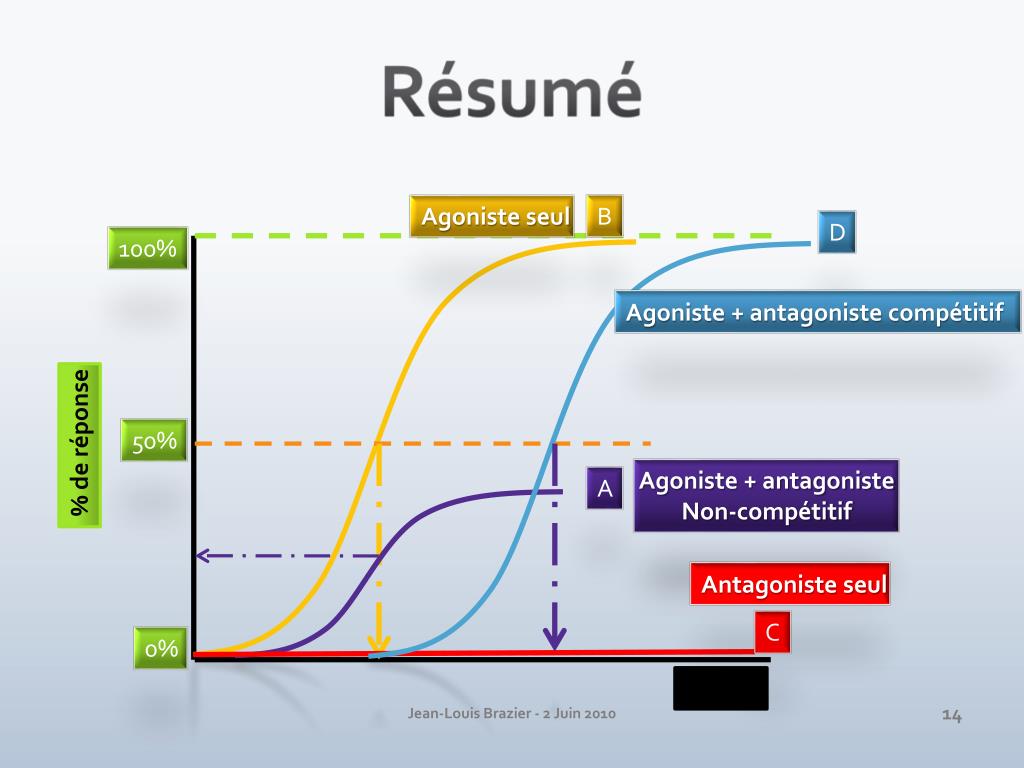 Résumé

Agoniste seul B

D

100%

Agoniste + antagoniste compétitif

% de réponse

50%

A

Agoniste + antagoniste Non-compétitif

Antagoniste seul

C

0%

Jean-Louis Brazier - 2 Juin 2010

14